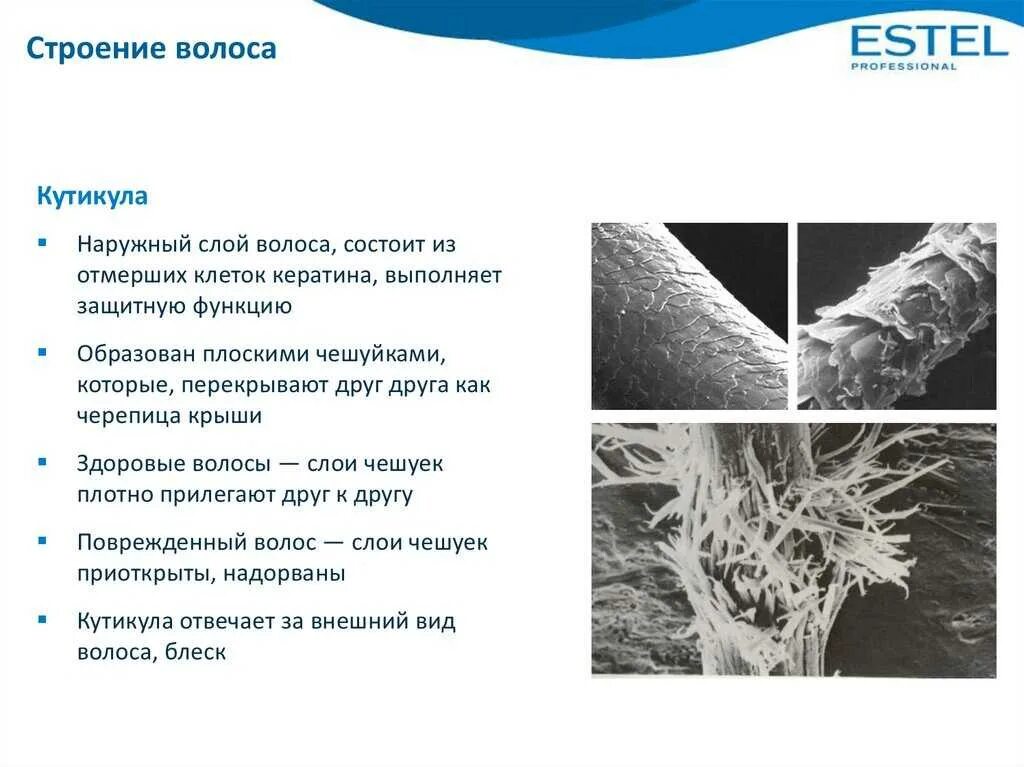 Строение волоса

ESTEL
PROFESSIONAL

Кутикула

▪ Наружный слой волоса, состоит из отмерших клеток кератина, выполняет защитную функцию

▪ Образован плоскими чешуйками, которые, перекрывают друг друга как черепица крыши

▪ Здоровые волосы — слои чешуек плотно прилегают друг к другу

▪ Поврежденный волос — слои чешуек приоткрыты, надорваны

▪ Кутикула отвечает за внешний вид волоса, блеск